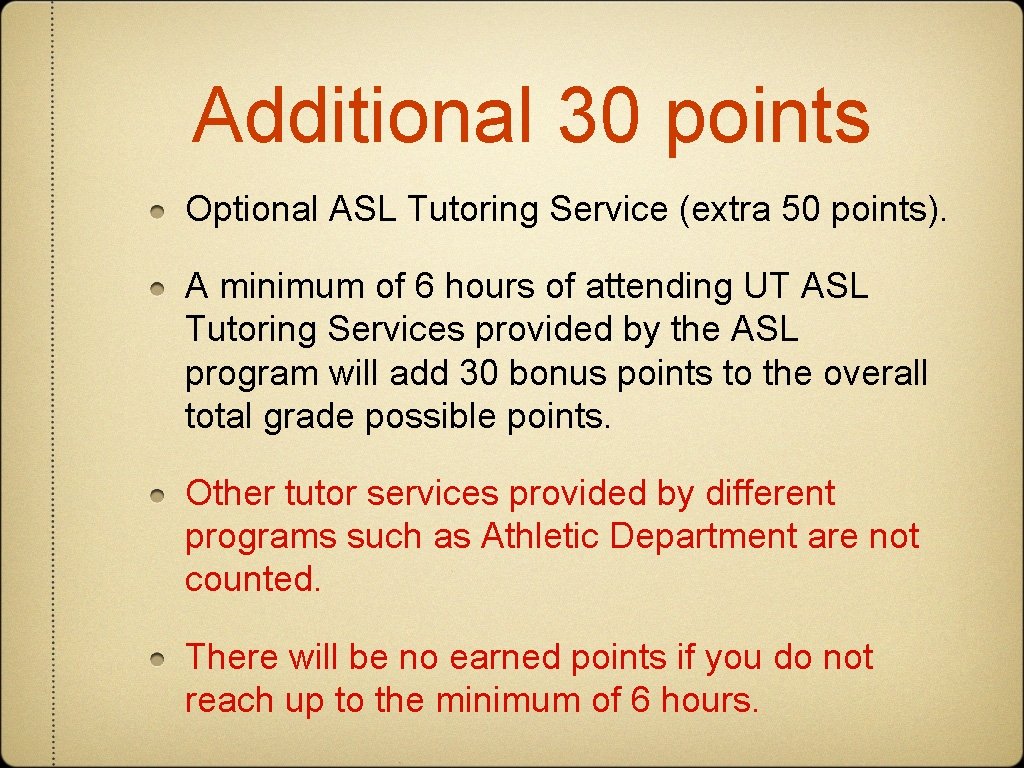 Additional 30 points

Optional ASL Tutoring Service (extra 50 points).

A minimum of 6 hours of attending UT ASL Tutoring Services provided by the ASL program will add 30 bonus points to the overall total grade possible points.

Other tutor services provided by different programs such as Athletic Department are not counted.

There will be no earned points if you do not reach up to the minimum of 6 hours.